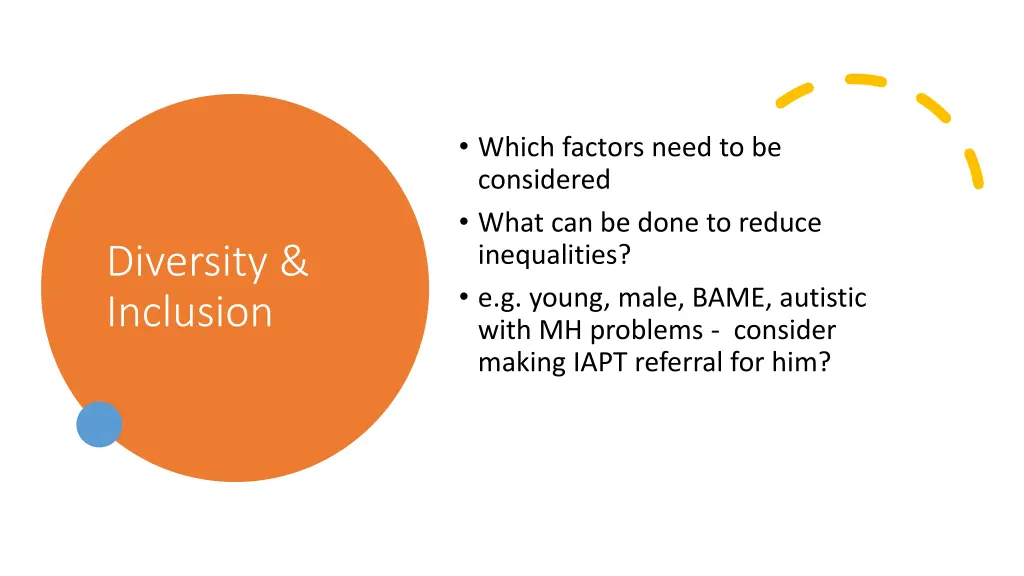 Diversity & Inclusion

• Which factors need to be considered
• What can be done to reduce inequalities?
• e.g. young, male, BAME, autistic with MH problems - consider making IAPT referral for him?